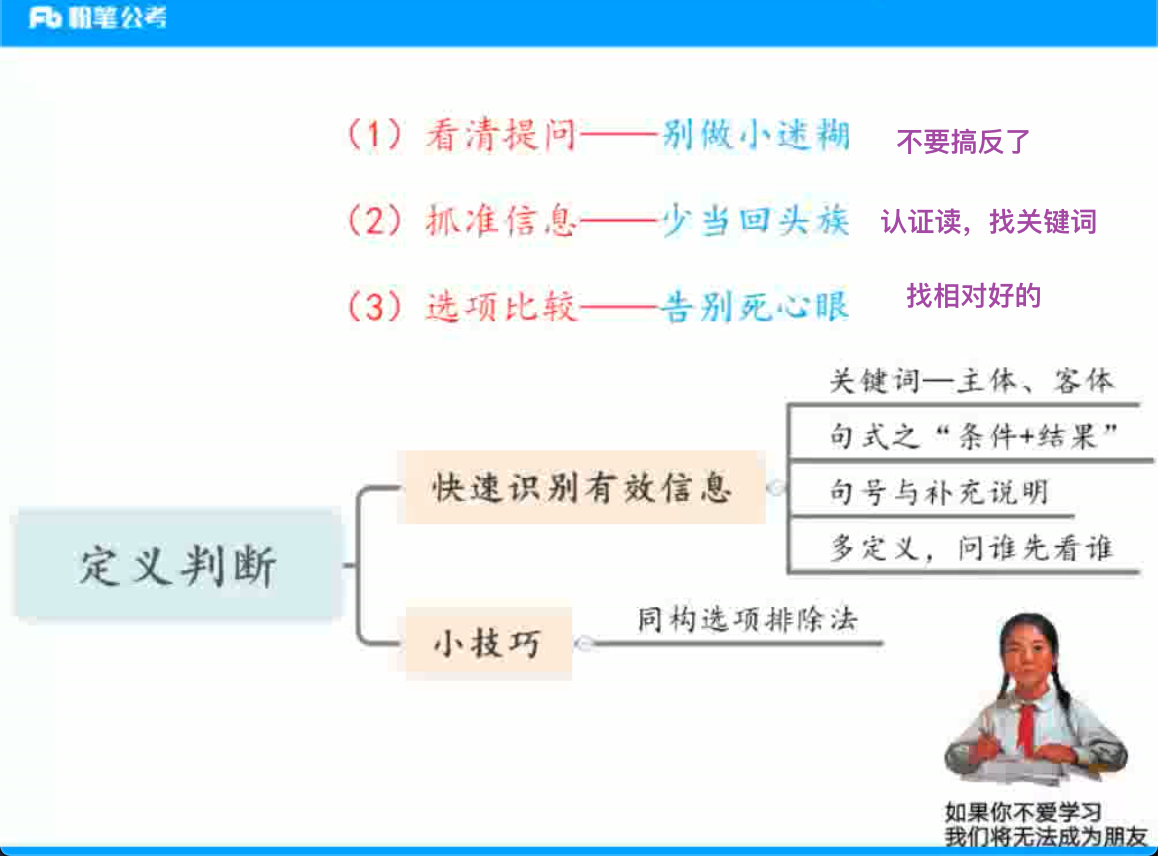 Fb 粉笔公考

（1）看清提问——别做小迷糊 不要搞反了

（2）抓准信息——少当回头族 认证读，找关键词

（3）选项比较——告别死心眼 找相对好的

定义判断

快速识别有效信息

关键词—主体、客体

句式之“条件+结果”

句号与补充说明

多定义，问谁先看谁

小技巧

同构选项排除法

如果你不爱学习
我们将无法成为朋友